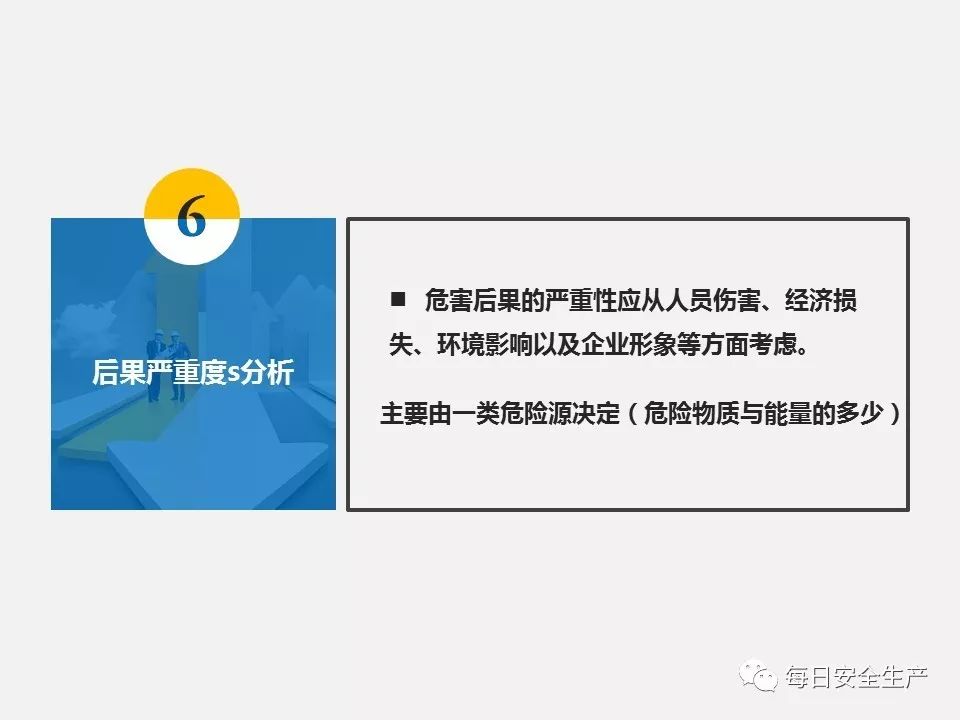 6

后果严重度s分析

■ 危害后果的严重性应从人员伤害、经济损失、环境影响以及企业形象等方面考虑。

主要由一类危险源决定（危险物质与能量的多少）

每日安全生产